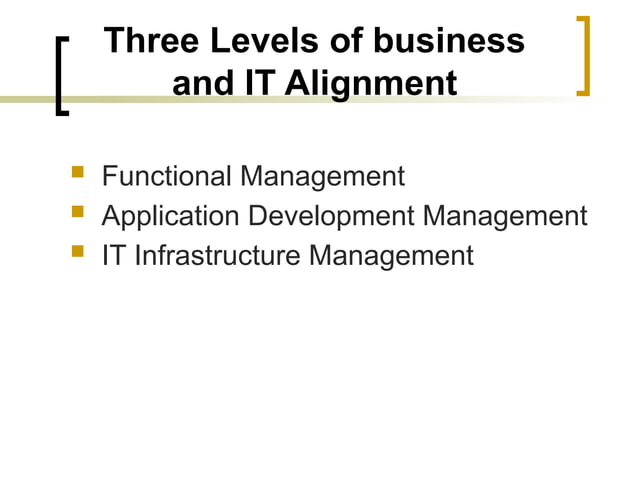 Three Levels of business and IT Alignment

- Functional Management
- Application Development Management
- IT Infrastructure Management